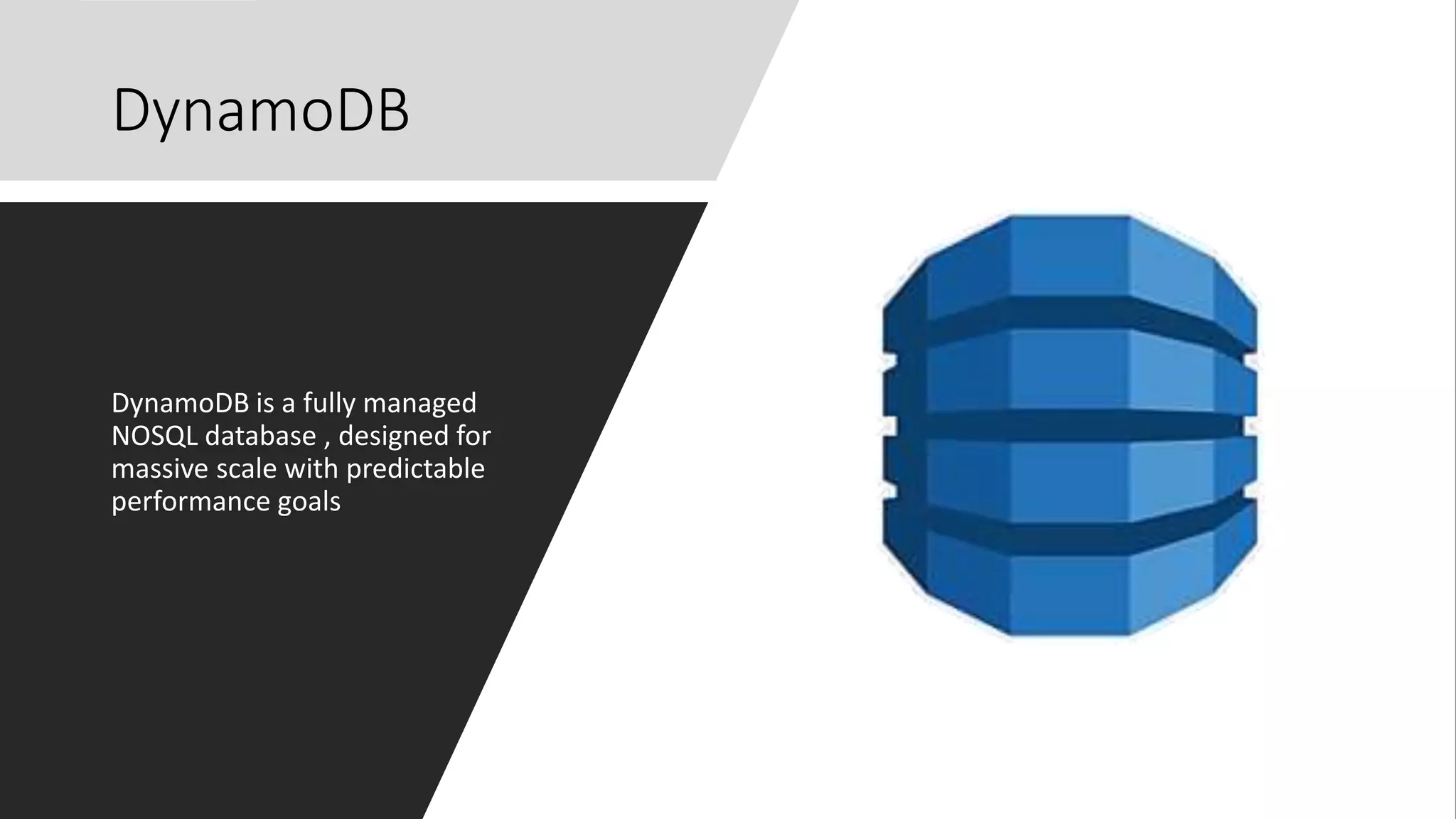 DynamoDB

DynamoDB is a fully managed NOSQL database , designed for massive scale with predictable performance goals